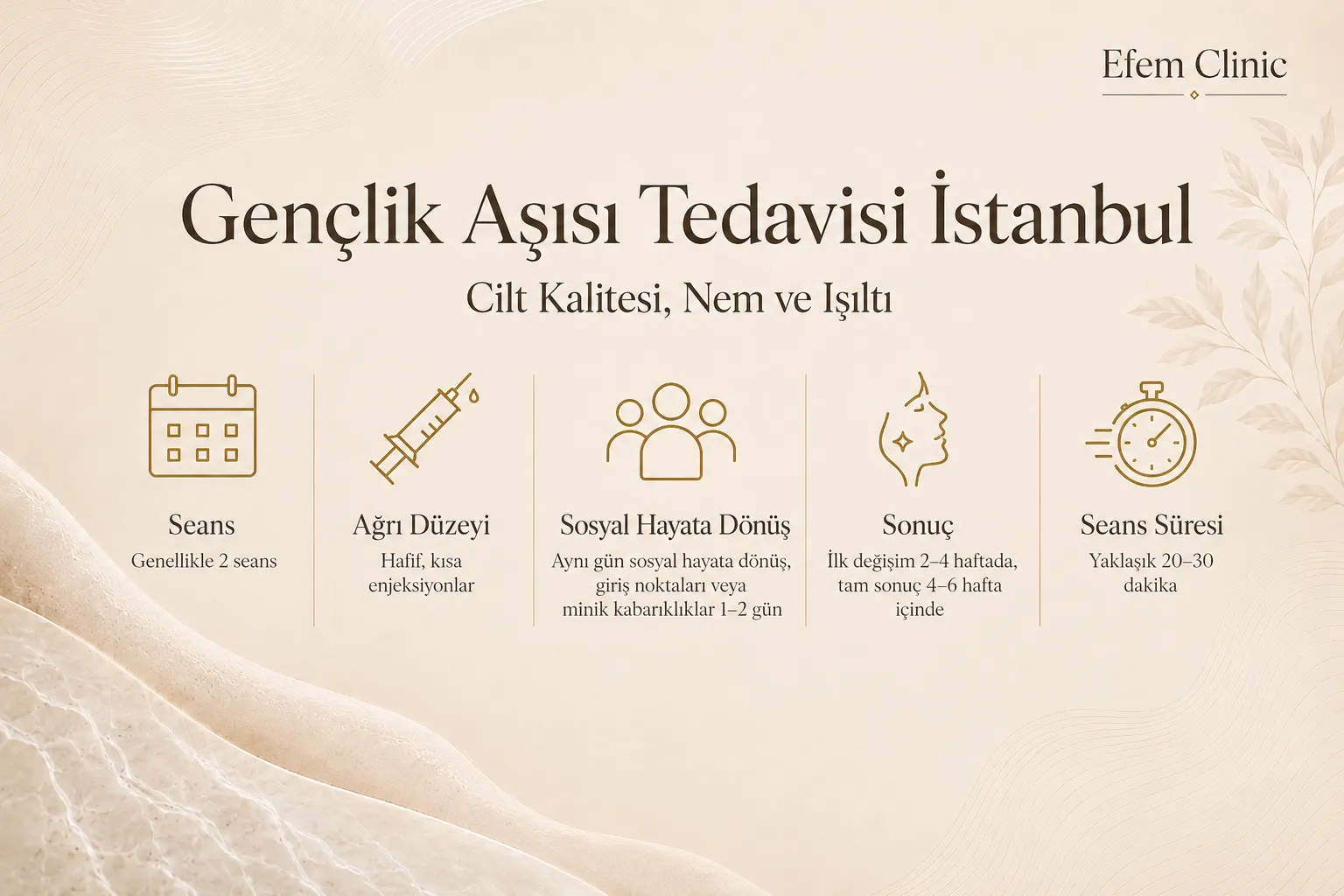 Efem Clinic

Gençlik Aşısı Tedavisi İstanbul

Cilt Kalitesi, Nem ve Işıltı

Seans
Genellikle 2 seans

Ağrı Düzeyi
Hafif, kısa enjeksiyonlar

Sosyal Hayata Dönüş
Aynı gün sosyal hayata dönüş, giriş noktaları veya minik kabarıklıklar 1–2 gün

Sonuç
İlk değişim 2–4 haftada, tam sonuç 4–6 hafta içinde

Seans Süresi
Yaklaşık 20–30 dakika